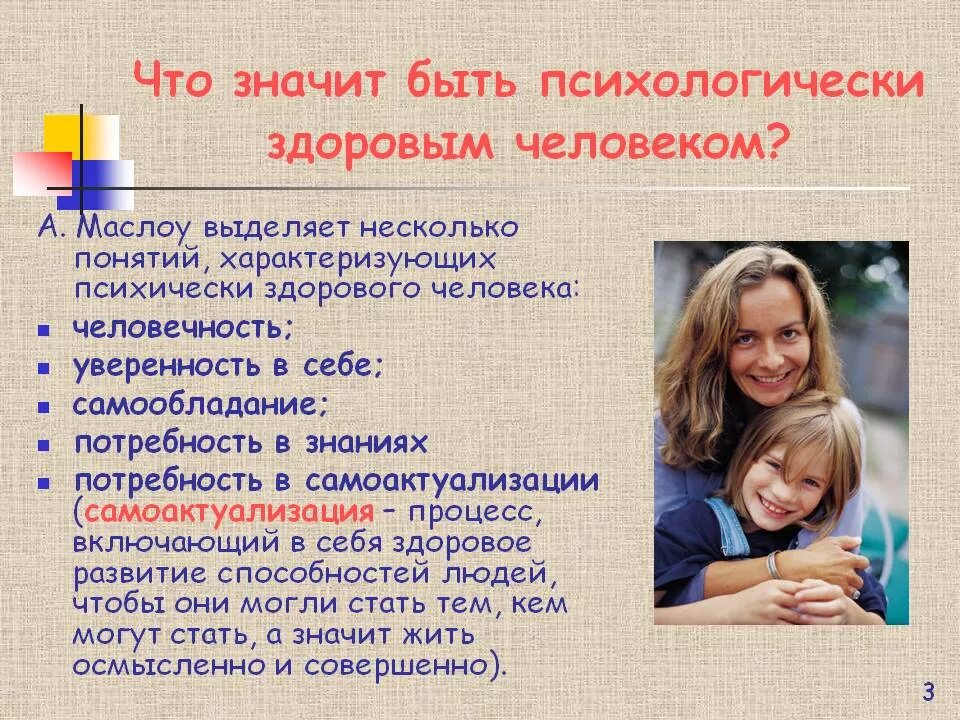 Что значит быть психологически здоровым человеком?

А. Маслоу выделяет несколько понятий, характеризующих психически здорового человека:

- человечность;
- уверенность в себе;
- самообладание;
- потребность в знаниях
- потребность в самоактуализации (самоактуализация – процесс, включающий в себя здоровое развитие способностей людей, чтобы они могли стать тем, кем могут стать, а значит жить осмысленно и совершенно).

3